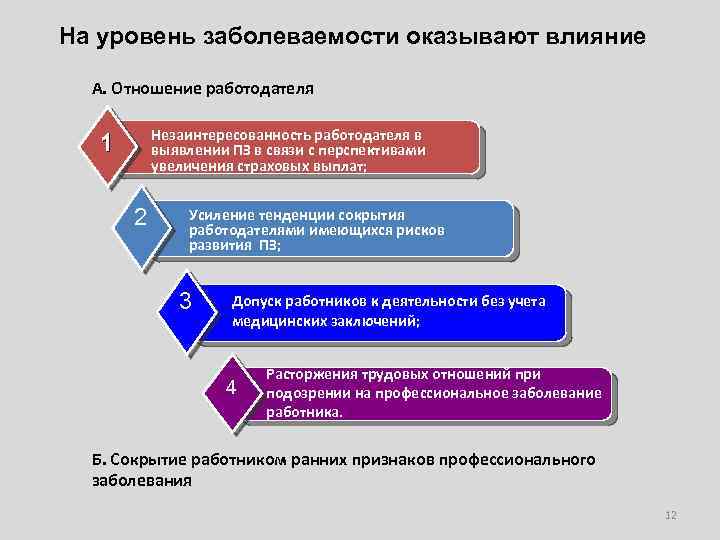 На уровень заболеваемости оказывают влияние

А. Отношение работодателя

1

Незаинтересованность работодателя в выявлении ПЗ в связи с перспективами увеличения страховых выплат;

2

Усиление тенденции сокрытия работодателями имеющихся рисков развития ПЗ;

3

Допуск работников к деятельности без учета медицинских заключений;

4

Расторжения трудовых отношений при подозрении на профессиональное заболевание работника.

Б. Сокрытие работником ранних признаков профессионального заболевания

12